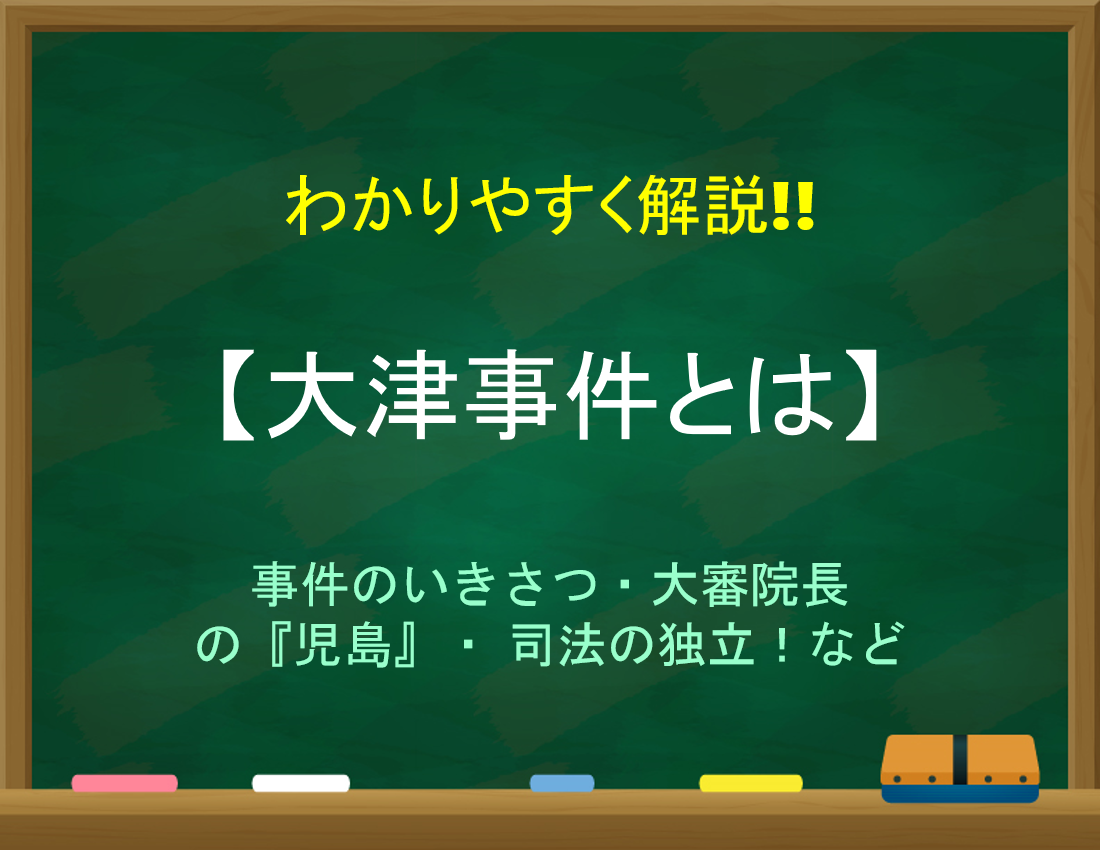 わかりやすく解説!!

【大津事件とは】

事件のいきさつ・大審院長の『児島』・ 司法の独立！など